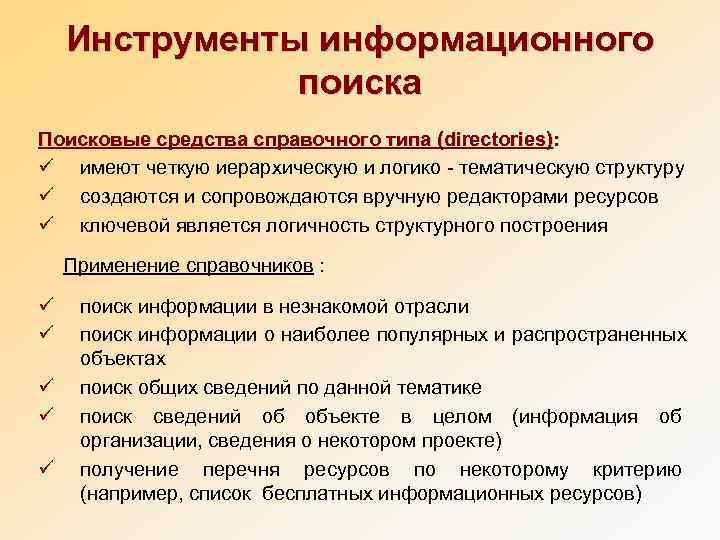 Инструменты информационного поиска

Поисковые средства справочного типа (directories):
✓ имеют четкую иерархическую и логико - тематическую структуру
✓ создаются и сопровождаются вручную редакторами ресурсов
✓ ключевой является логичность структурного построения

Применение справочников :

✓ поиск информации в незнакомой отрасли
✓ поиск информации о наиболее популярных и распространенных объектах
✓ поиск общих сведений по данной тематике
✓ поиск сведений об объекте в целом (информация об организации, сведения о некотором проекте)
✓ получение перечня ресурсов по некоторому критерию (например, список бесплатных информационных ресурсов)